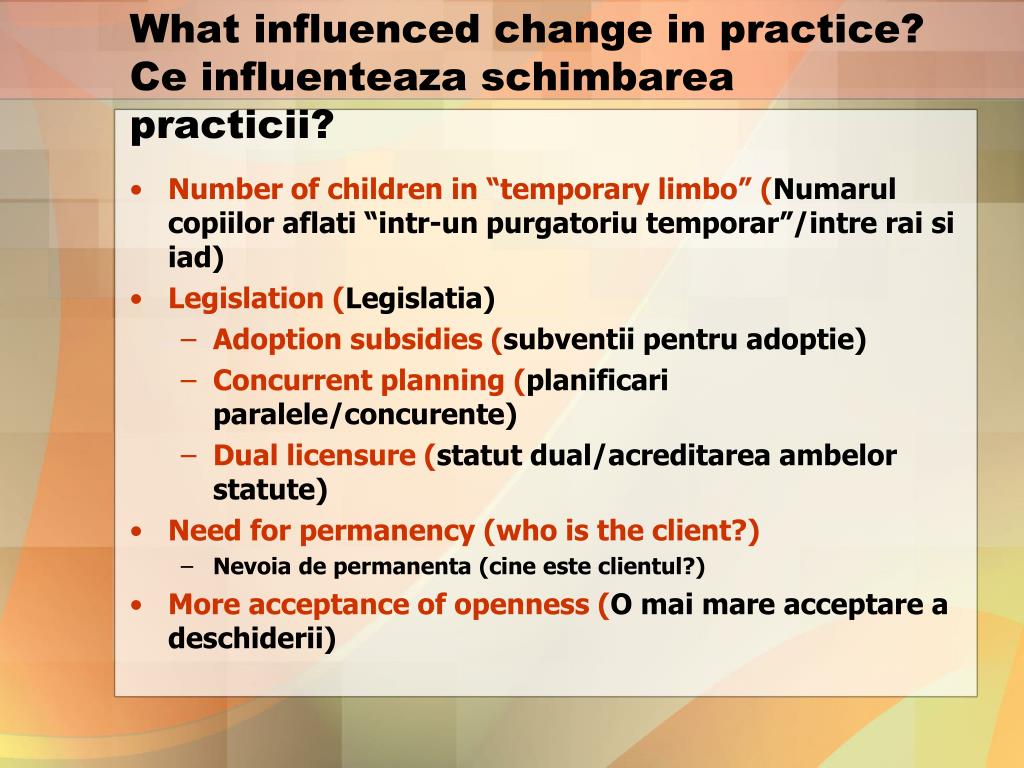 What influenced change in practice? Ce influenteaza schimbarea practicii?

• Number of children in “temporary limbo” (Numarul copiilor aflati “intr-un purgatoriu temporar”/intre rai si iad)
• Legislation (Legislatia)
  – Adoption subsidies (subventii pentru adoptie)
  – Concurrent planning (planificari paralele/concurente)
  – Dual licensure (statut dual/acreditarea ambelor statute)
• Need for permanency (who is the client?)
  – Nevoia de permanenta (cine este clientul?)
• More acceptance of openness (O mai mare acceptare a deschiderii)